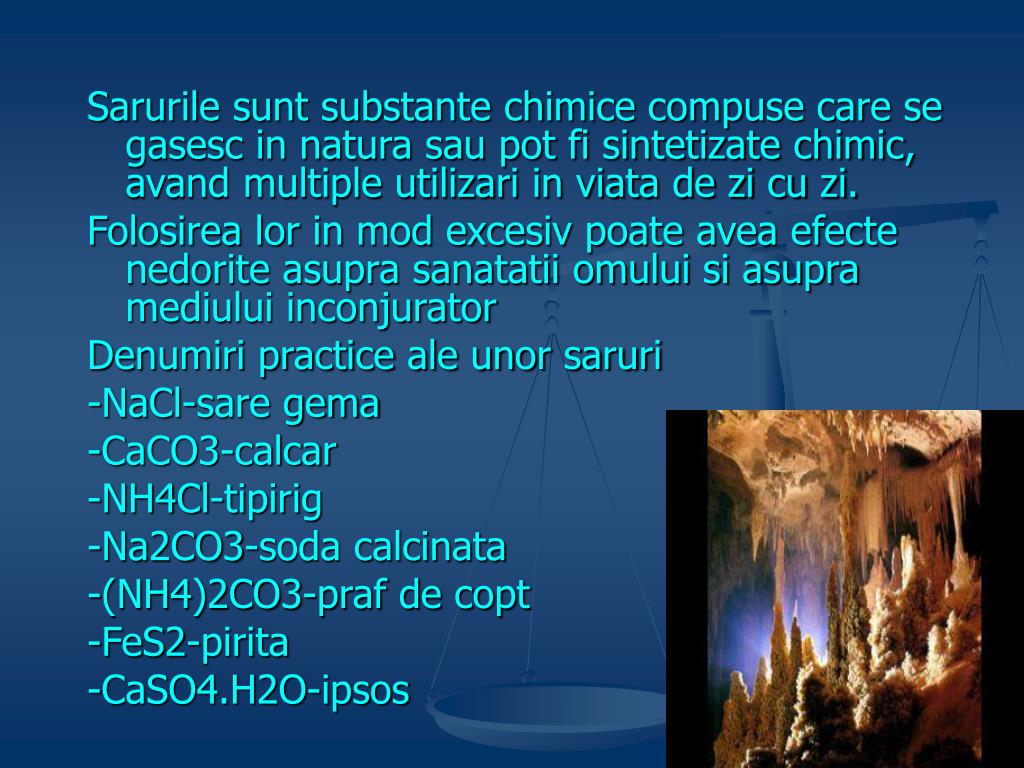 Sarurile sunt substante chimice compuse care se gasesc in natura sau pot fi sintetizate chimic, avand multiple utilizari in viata de zi cu zi.

Folosirea lor in mod excesiv poate avea efecte nedorite asupra sanatatii omului si asupra mediului inconjurator

Denumiri practice ale unor saruri

-NaCl-sare gema

-CaCO3-calcar

-NH4Cl-tipirig

-Na2CO3-soda calcinata

-(NH4)2CO3-praf de copt

-FeS2-pirita

-CaSO4.H2O-ipsos